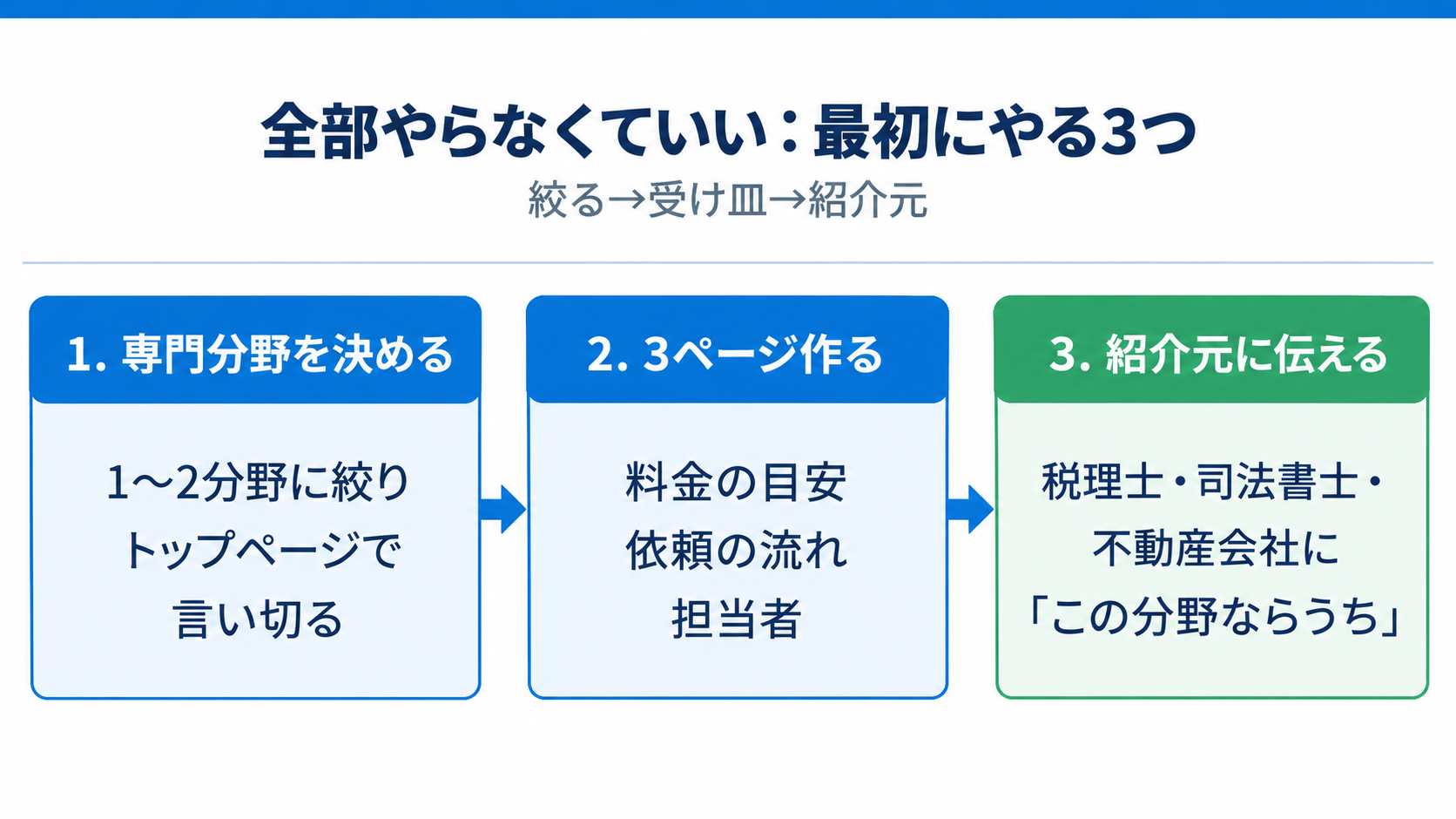 全部やらなくていい：最初にやる3つ
絞る→受け皿→紹介元

1.専門分野を決める

1〜2分野に絞り
トップページで
言い切る

2.3ページ作る

料金の目安
依頼の流れ
担当者

3.紹介元に伝える

税理士・司法書士・
不動産会社に
「この分野ならうち」